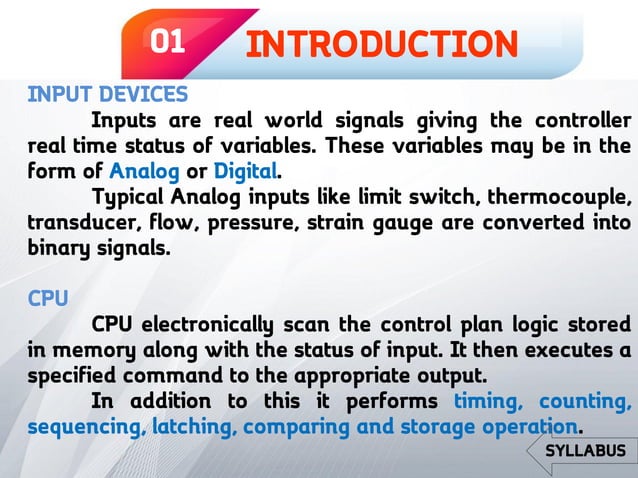 01 INTRODUCTION

INPUT DEVICES

Inputs are real world signals giving the controller real time status of variables. These variables may be in the form of Analog or Digital.

Typical Analog inputs like limit switch, thermocouple, transducer, flow, pressure, strain gauge are converted into binary signals.

CPU

CPU electronically scan the control plan logic stored in memory along with the status of input. It then executes a specified command to the appropriate output.

In addition to this it performs timing, counting, sequencing, latching, comparing and storage operation.

SYLLABUS